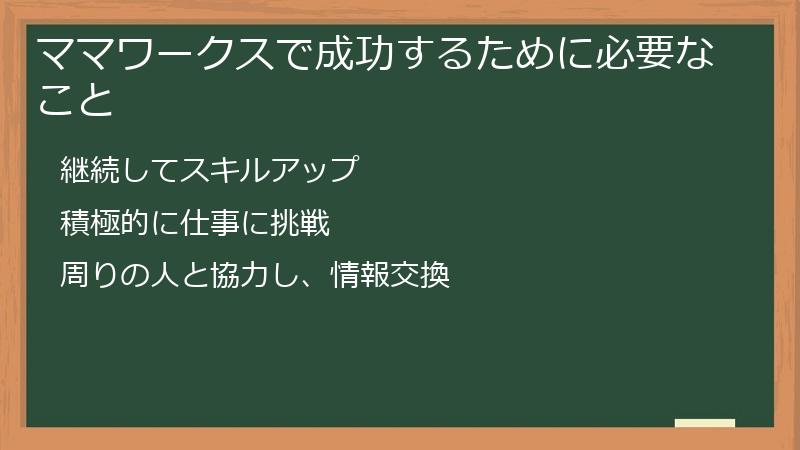 ママワークスで成功するために必要なこと

継続してスキルアップ

積極的に仕事に挑戦

周りの人と協力し、情報交換